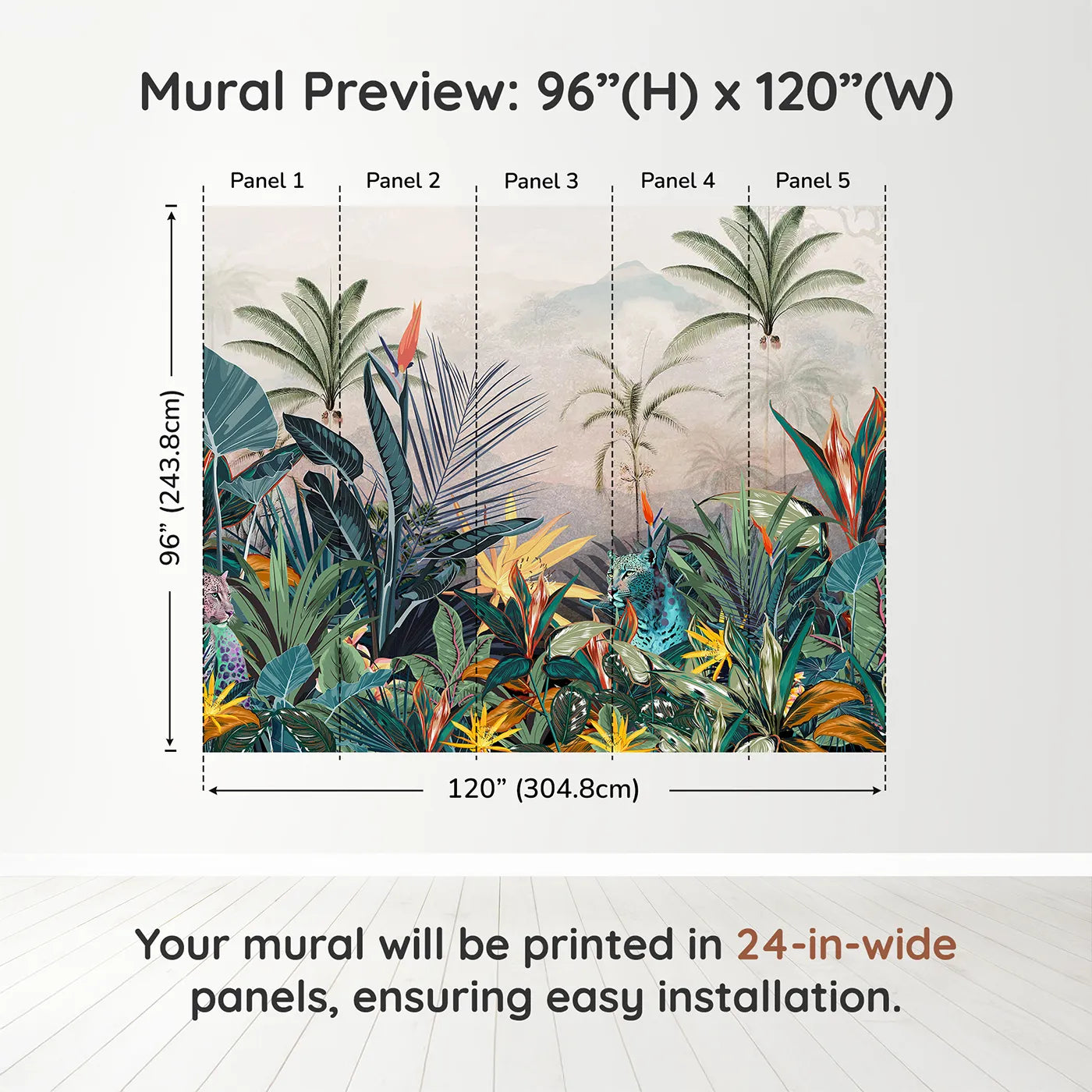 Mural Preview: 96”(H) x 120”(W)

Panel 1 Panel 2 Panel 3 Panel 4 Panel 5

96” (243.8cm)

120” (304.8cm)

Your mural will be printed in 24-in-wide panels, ensuring easy installation.